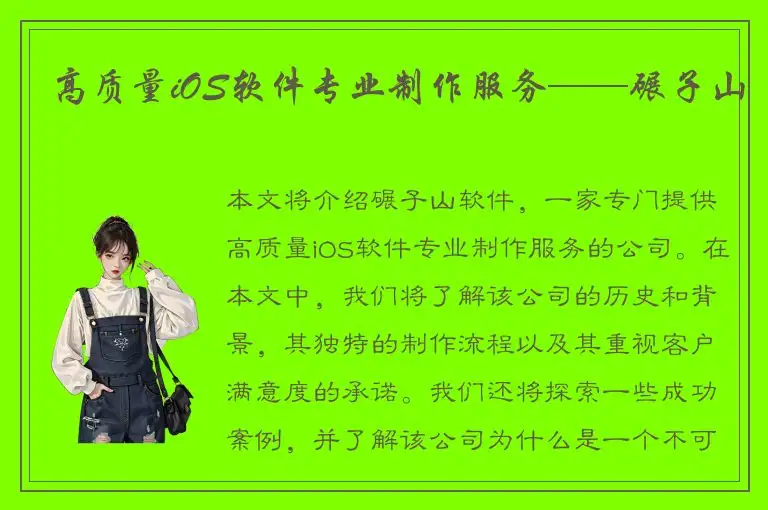 高质量iOS软件专业制作服务——碾子山

本文将介绍碾子山软件，一家专门提供高质量iOS软件专业制作服务的公司。在本文中，我们将了解该公司的历史和背景，其独特的制作流程以及其重视客户满意度的承诺。我们还将探索一些成功案例，并了解该公司为什么是一个不可